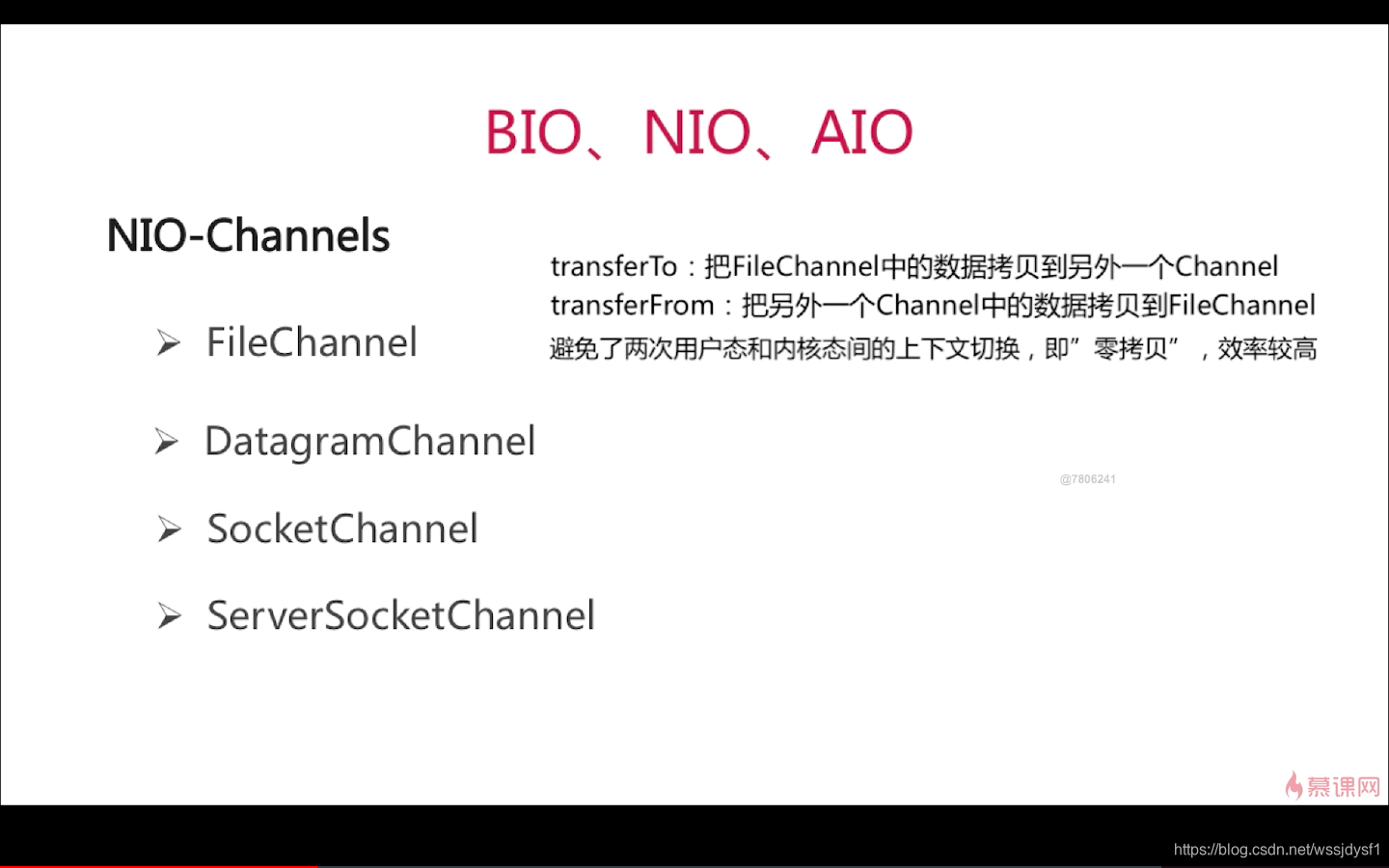 BIO、NIO、AIO

NIO-Channels

➢ FileChannel

➢ DatagramChannel

➢ SocketChannel

➢ ServerSocketChannel

transferTo：把FileChannel中的数据拷贝到另外一个Channel
transferFrom：把另外一个Channel中的数据拷贝到FileChannel
避免了两次用户态和内核态间的上下文切换，即”零拷贝”，效率较高

@7806241

慕课网

https://blog.csdn.net/wssjdysf1